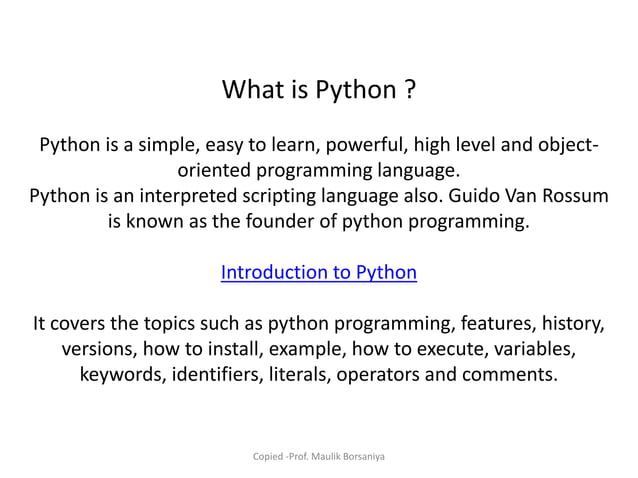 What is Python ?

Python is a simple, easy to learn, powerful, high level and object-oriented programming language.
Python is an interpreted scripting language also. Guido Van Rossum is known as the founder of python programming.

Introduction to Python

It covers the topics such as python programming, features, history, versions, how to install, example, how to execute, variables, keywords, identifiers, literals, operators and comments.

Copied -Prof. Maulik Borsaniya